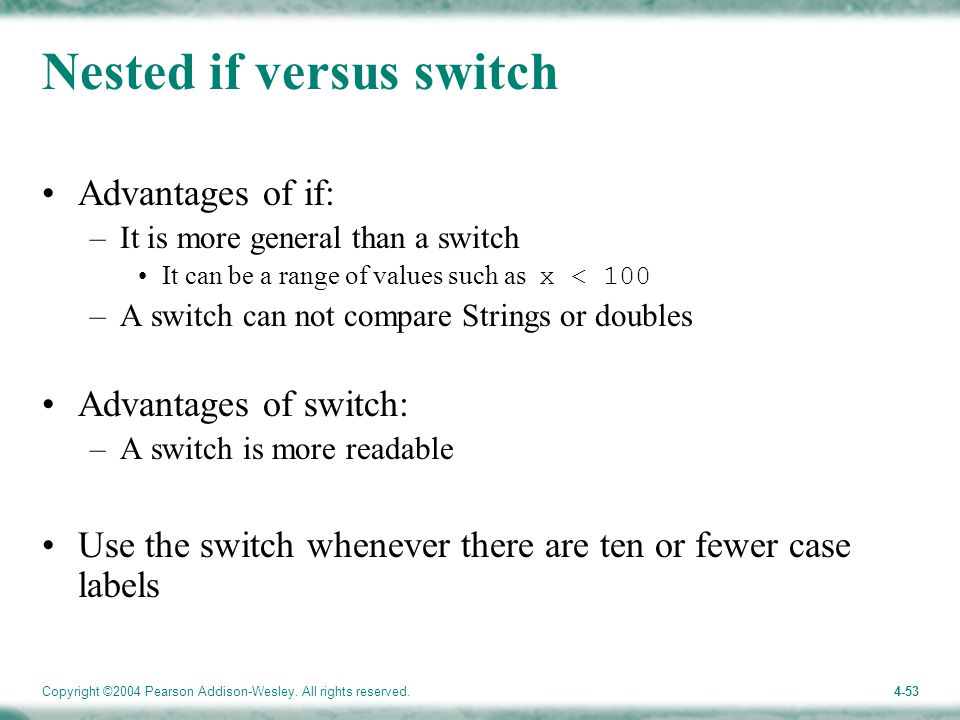 Nested if versus switch

• Advantages of if:
– It is more general than a switch
• It can be a range of values such as x < 100
– A switch can not compare Strings or doubles

• Advantages of switch:
– A switch is more readable

• Use the switch whenever there are ten or fewer case labels

Copyright ©2004 Pearson Addison-Wesley. All rights reserved.

4-53